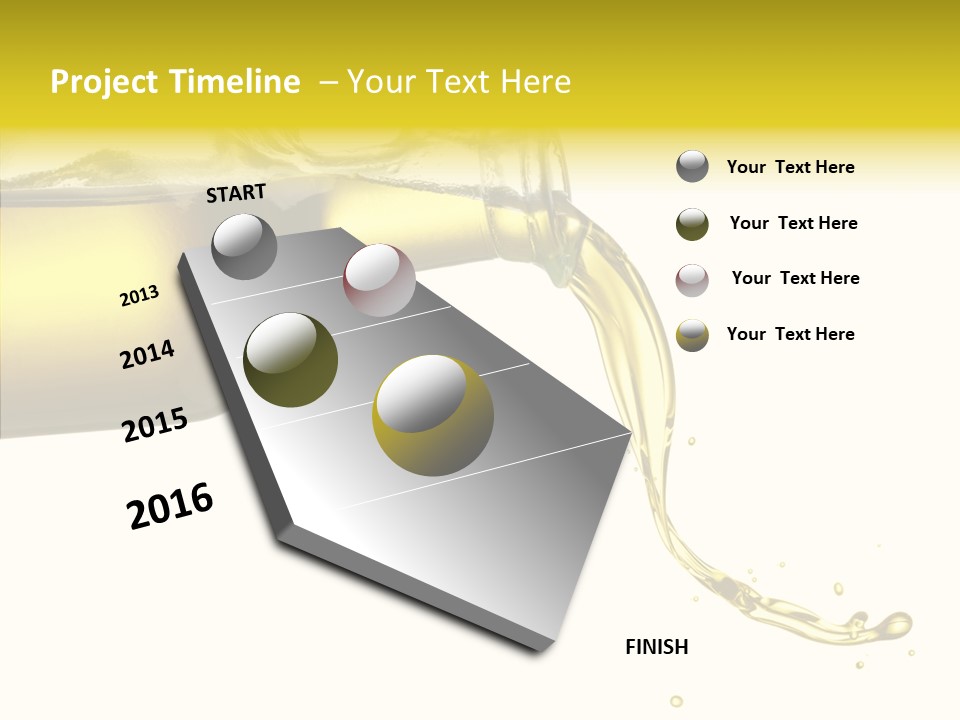 Project Timeline – Your Text Here

START

2013

2014

2015

2016

FINISH

Your Text Here

Your Text Here

Your Text Here

Your Text Here